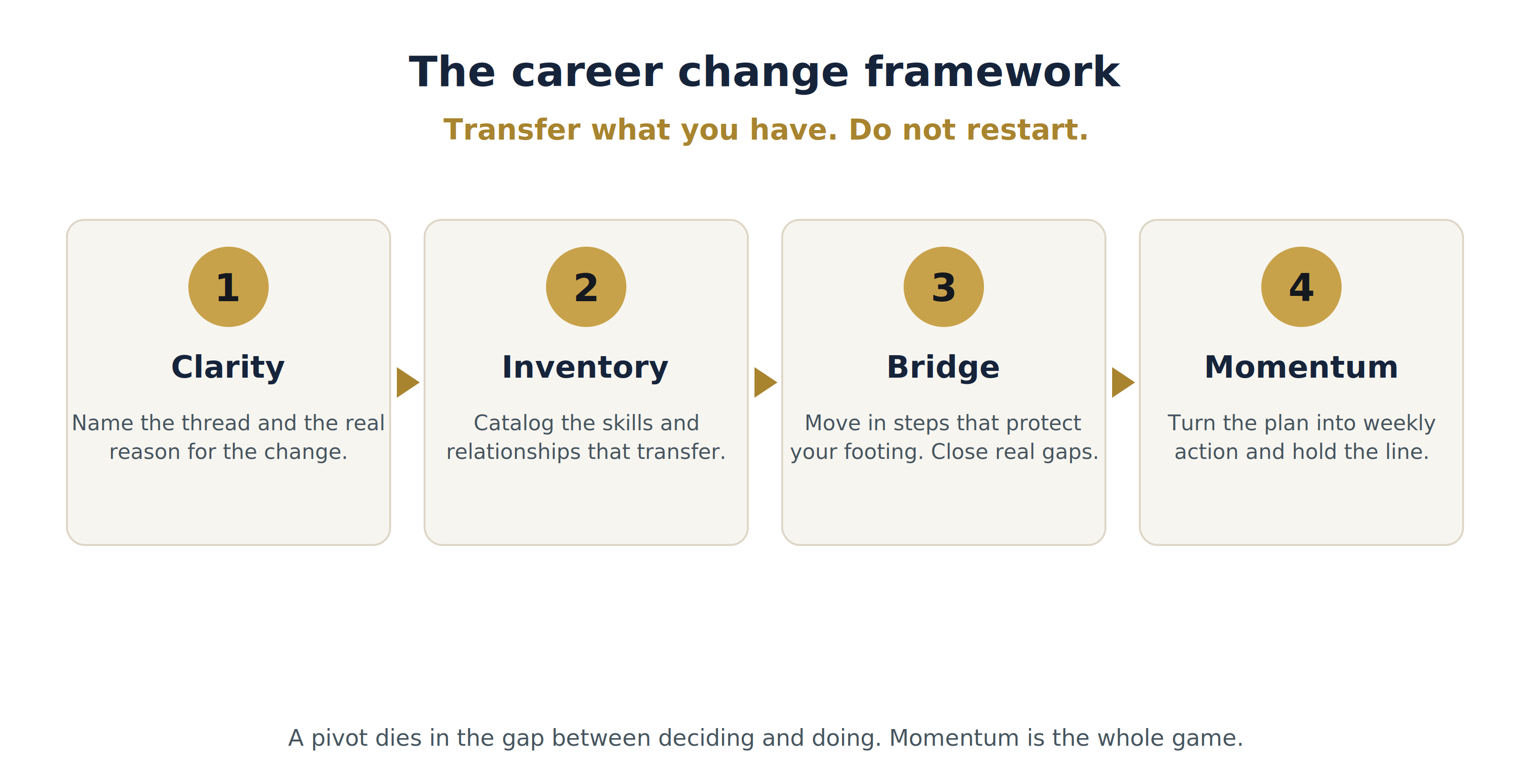 The career change framework

Transfer what you have. Do not restart.

1

Clarity

Name the thread and the real reason for the change.

2

Inventory

Catalog the skills and relationships that transfer.

3

Bridge

Move in steps that protect your footing. Close real gaps.

4

Momentum

Turn the plan into weekly action and hold the line.

A pivot dies in the gap between deciding and doing. Momentum is the whole game.